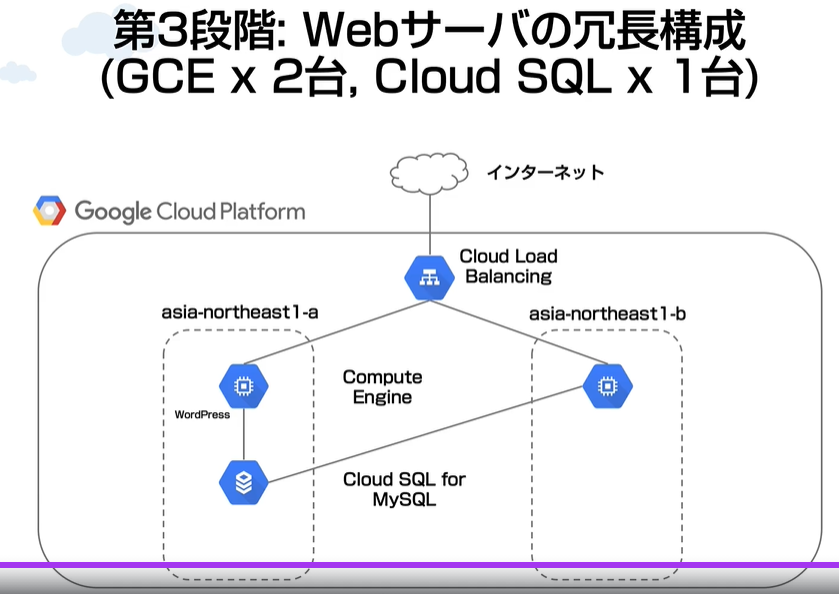 第3段階: Webサーバの冗長構成
(GCE x 2台, Cloud SQL x 1台)

インターネット

Google Cloud Platform

Cloud Load Balancing

asia-northeast1-a

asia-northeast1-b

Compute Engine

WordPress

Cloud SQL for MySQL